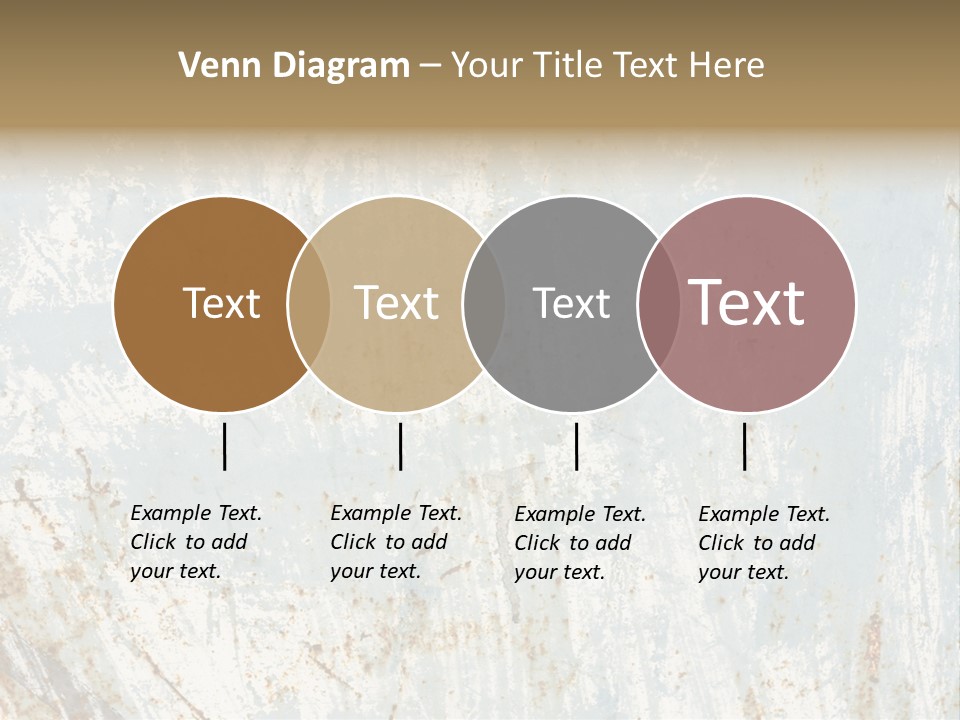 Venn Diagram – Your Title Text Here

Text

Text

Text

Text

Example Text. Click to add your text.

Example Text. Click to add your text.

Example Text. Click to add your text.

Example Text. Click to add your text.